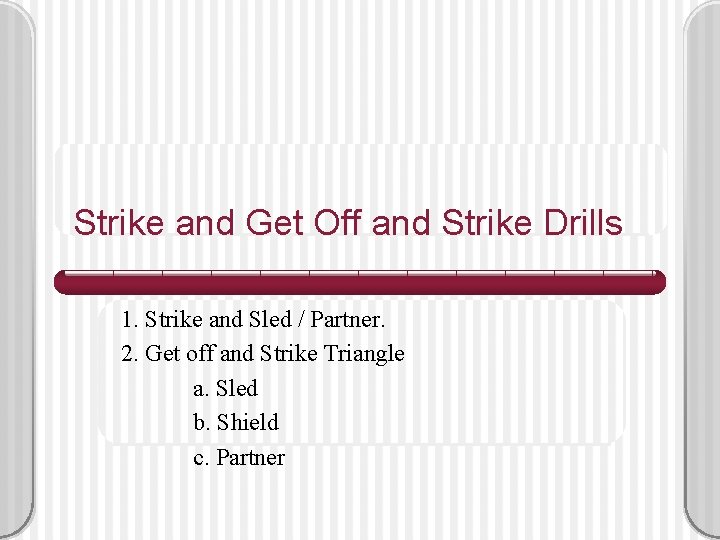 Strike and Get Off and Strike Drills

1. Strike and Sled / Partner.
2. Get off and Strike Triangle
a. Sled
b. Shield
c. Partner